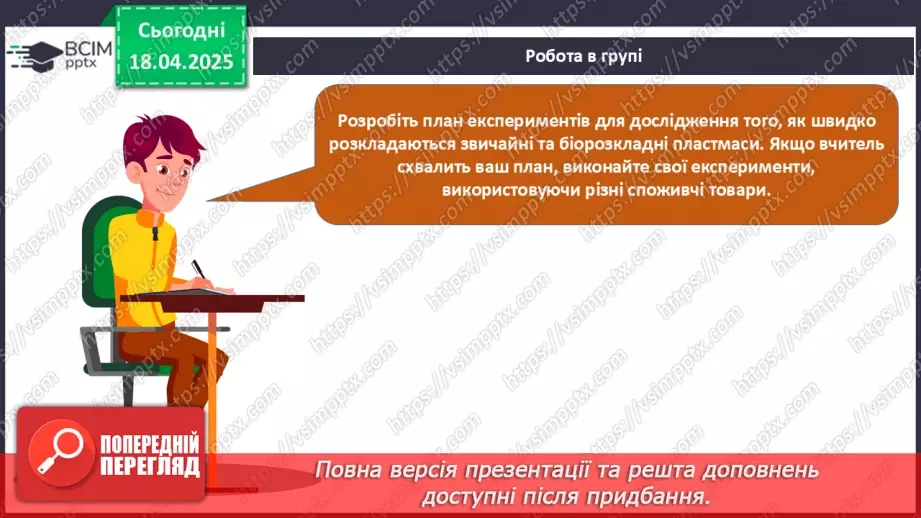 ВСІМ pptx

Сьогодні 18.04.2025

Робота в групі

Розробіть план експериментів для дослідження того, як швидко розкладаються звичайні та біорозкладні пластмаси. Якщо вчитель схвалить ваш план, виконайте свої експерименти, використовуючи різні споживчі товари.

https://vsimpptx.com

ПОПЕРЕДНІЙ ПЕРЕГЛЯД

Повна версія презентації та решта доповнень доступні після придбання.